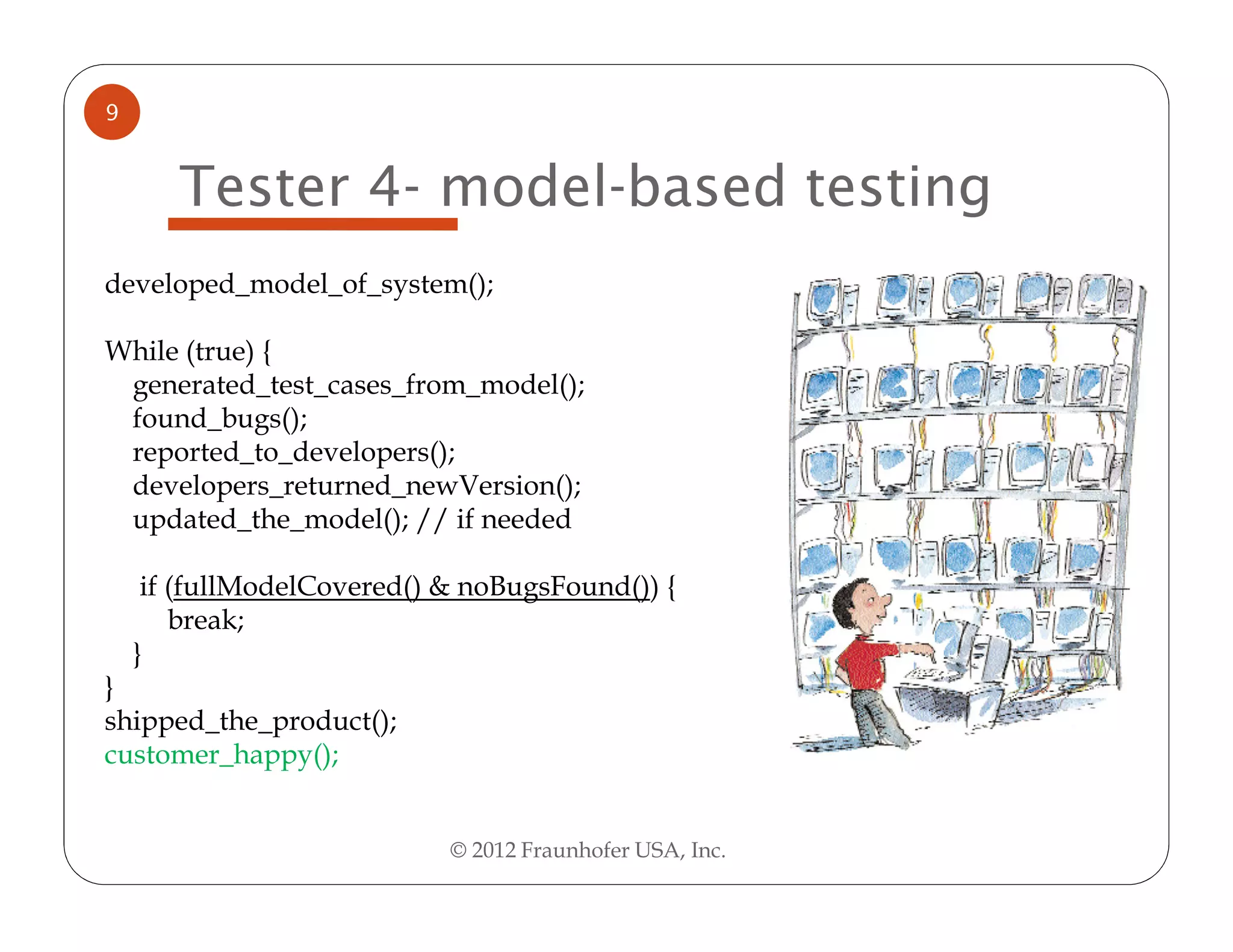 9

Tester 4- model-based testing

developed_model_of_system();

While (true) {
generated_test_cases_from_model();
found_bugs();
reported_to_developers();
developers_returned_newVersion();
updated_the_model(); // if needed

if (fullModelCovered() & noBugsFound()) {
break;
}
}
shipped_the_product();
customer_happy();

© 2012 Fraunhofer USA, Inc.